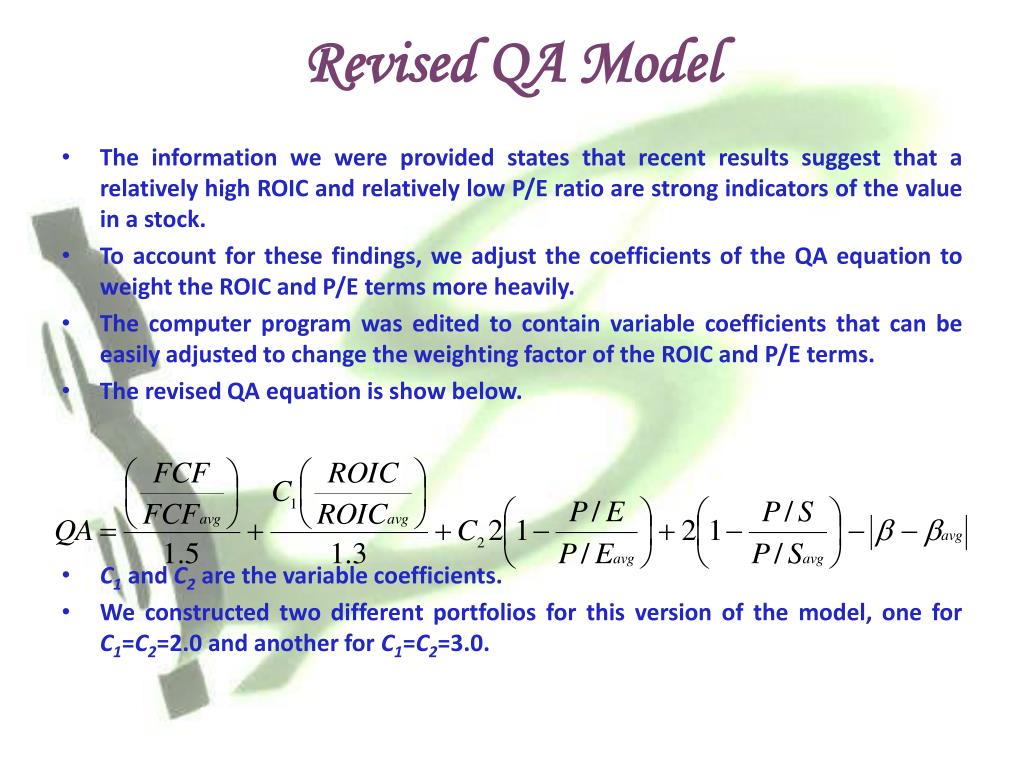 Revised QA Model

• The information we were provided states that recent results suggest that a relatively high ROIC and relatively low P/E ratio are strong indicators of the value in a stock.

• To account for these findings, we adjust the coefficients of the QA equation to weight the ROIC and P/E terms more heavily.

• The computer program was edited to contain variable coefficients that can be easily adjusted to change the weighting factor of the ROIC and P/E terms.

• The revised QA equation is show below.

$QA = \frac{\left(\frac{FCF}{FCF_{avg}}\right)}{1.5} + \frac{C_1\left(\frac{ROIC}{ROIC_{avg}}\right)}{1.3} + C_2 2\left(1 - \frac{P/E}{P/E_{avg}}\right) + 2\left(1 - \frac{P/S}{P/S_{avg}}\right) - \left|\beta - \beta_{avg}\right|$

• $C_1$ and $C_2$ are the variable coefficients.

• We constructed two different portfolios for this version of the model, one for $C_1$=$C_2$=2.0 and another for $C_1$=$C_2$=3.0.